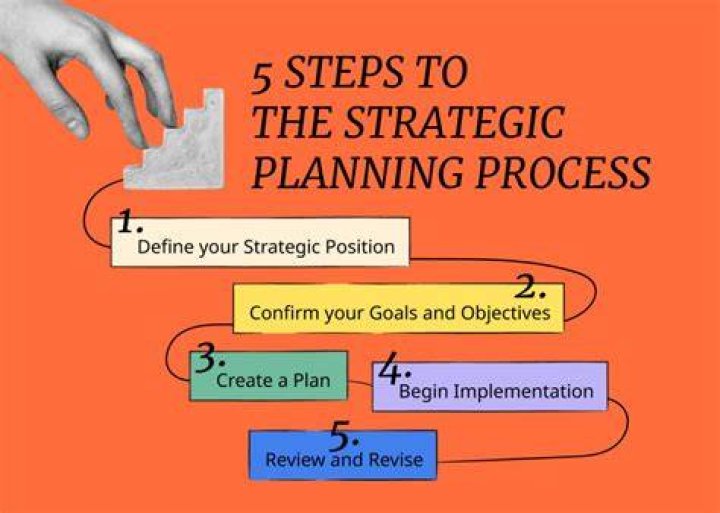 5 STEPS TO THE STRATEGIC PLANNING PROCESS

1.
Define your Strategic Position

2.
Confirm your Goals and Objectives

3.
Create a Plan

4.
Begin Implementation

5.
Review and Revise